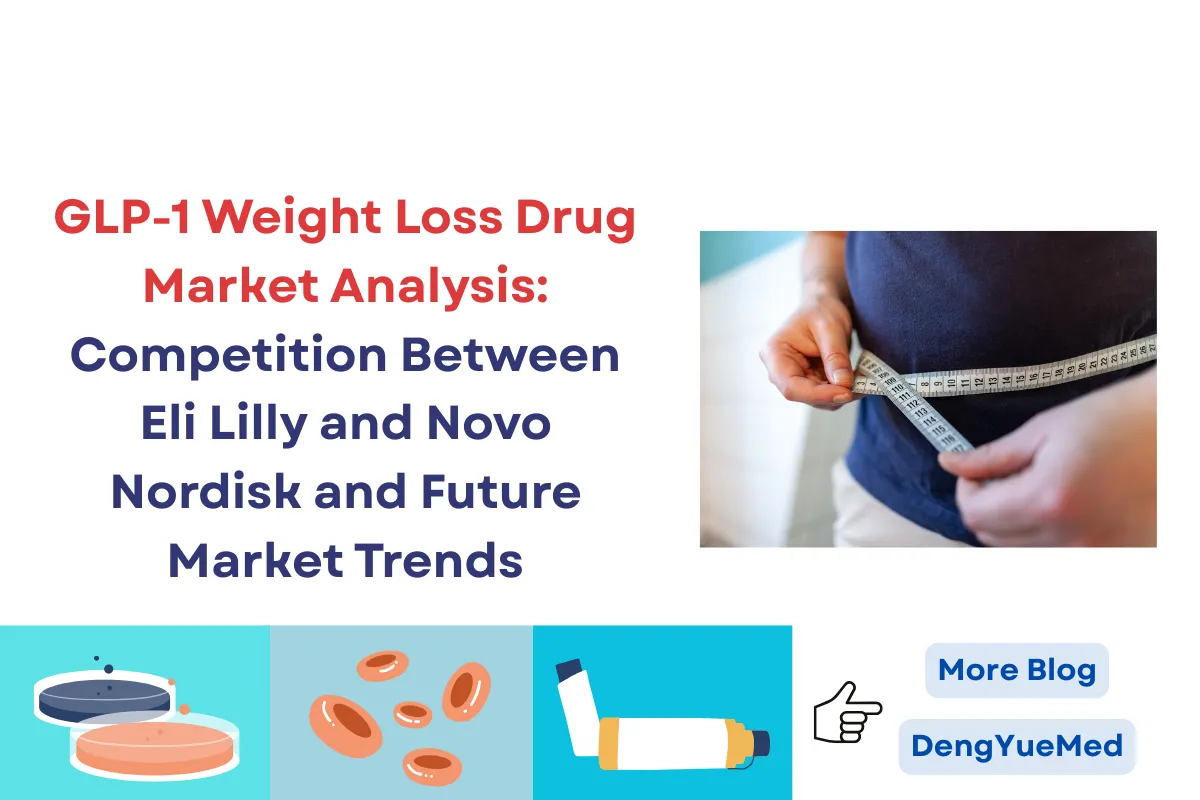 GLP-1 Weight Loss Drug Market Analysis: Competition Between Eli Lilly and Novo Nordisk and Future Market Trends

More Blog

DengYueMed